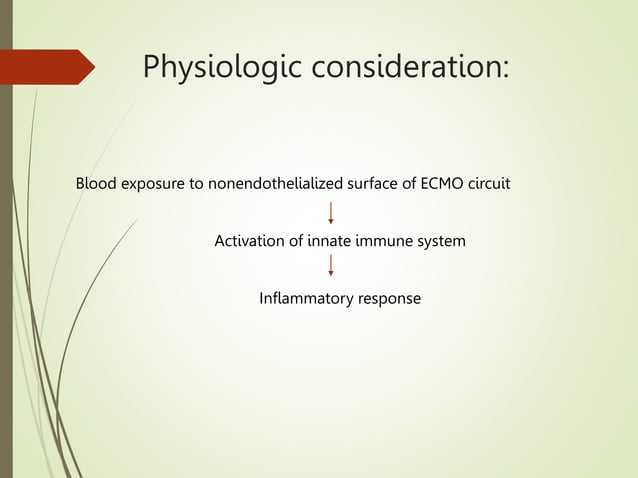 Physiologic consideration:

Blood exposure to nonendothelialized surface of ECMO circuit

↓

Activation of innate immune system

↓

Inflammatory response